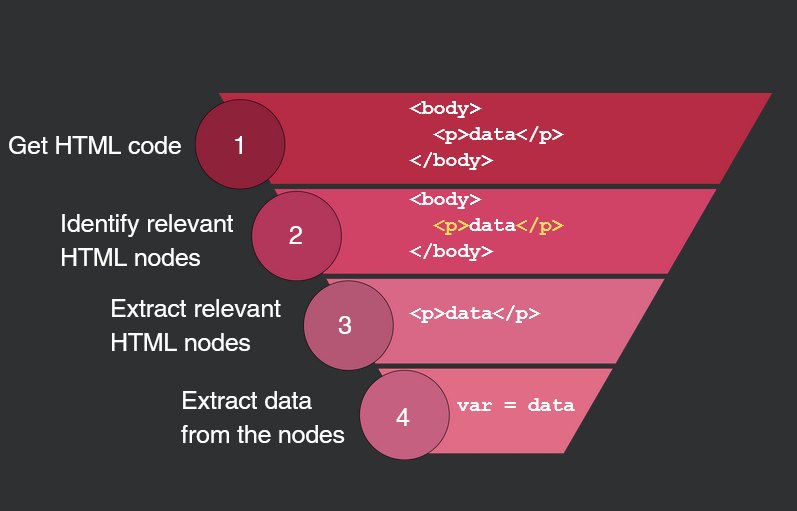 Get HTML code
1
<body>
<p>data</p>
</body>

Identify relevant HTML nodes
2
<body>
<p>data</p>
</body>

Extract relevant HTML nodes
3
<p>data</p>

Extract data from the nodes
4
var = data